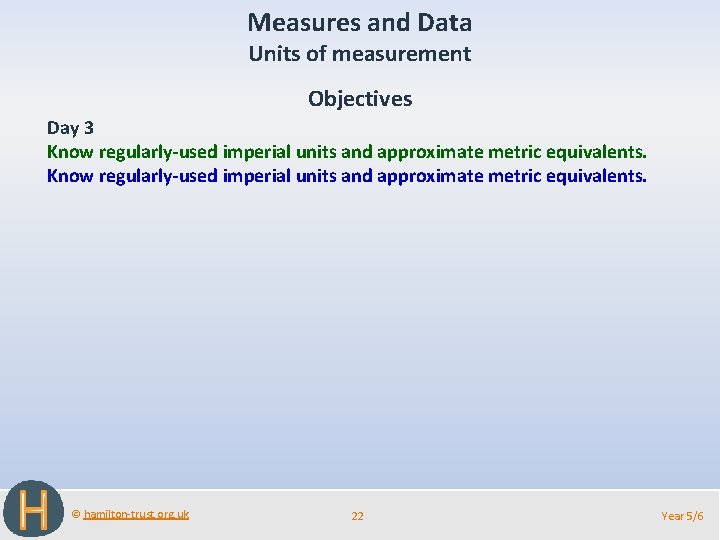 Measures and Data
Units of measurement

Objectives

Day 3
Know regularly-used imperial units and approximate metric equivalents.
Know regularly-used imperial units and approximate metric equivalents.

H

© hamilton-trust.org.uk

22

Year 5/6